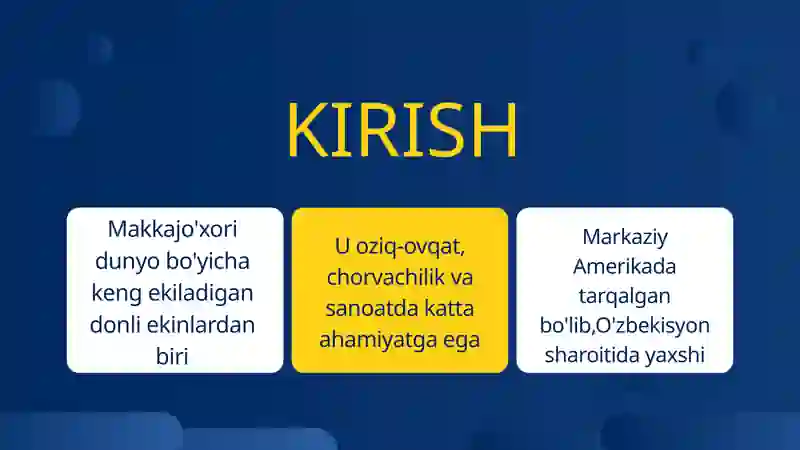 KIRISH

Makkajo'xori dunyo bo'yicha keng ekiladigan donli ekinlardan biri

U oziq-ovqat, chorvachilik va sanoatda katta ahamiyatga ega

Markaziy Amerikada tarqalgan bo'lib,O'zbekisyon sharoitida yaxshi